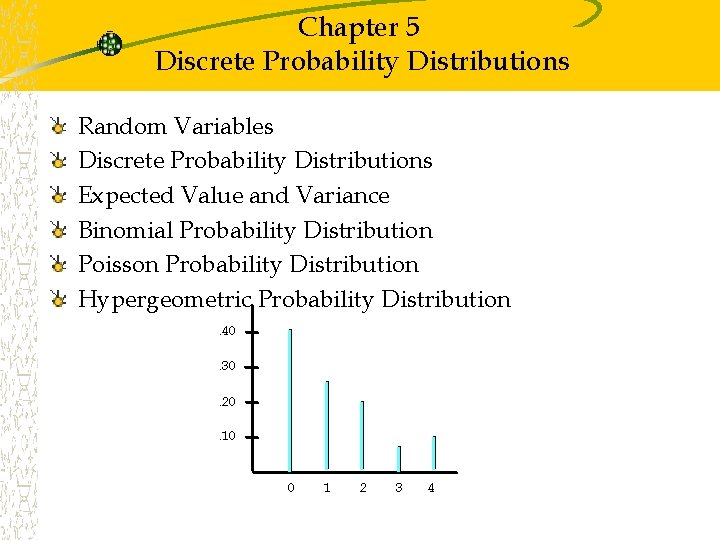 Chapter 5
Discrete Probability Distributions

Random Variables
Discrete Probability Distributions
Expected Value and Variance
Binomial Probability Distribution
Poisson Probability Distribution
Hypergeometric Probability Distribution

.40
.30
.20
.10
0 1 2 3 4